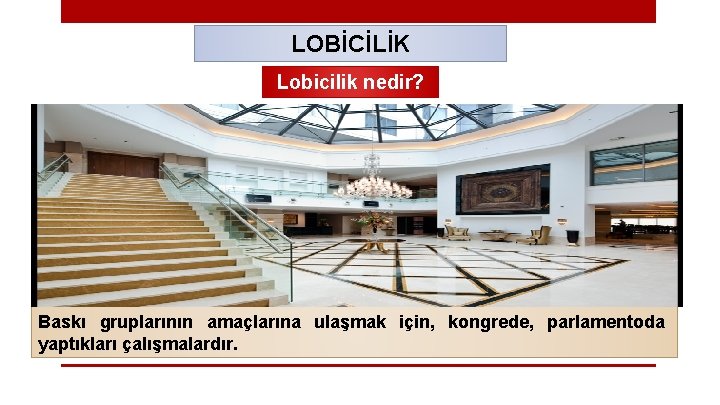 LOBİCİLİK

Lobicilik nedir?

Baskı gruplarının amaçlarına ulaşmak için, kongrede, parlamentoda yaptıkları çalışmalardır.